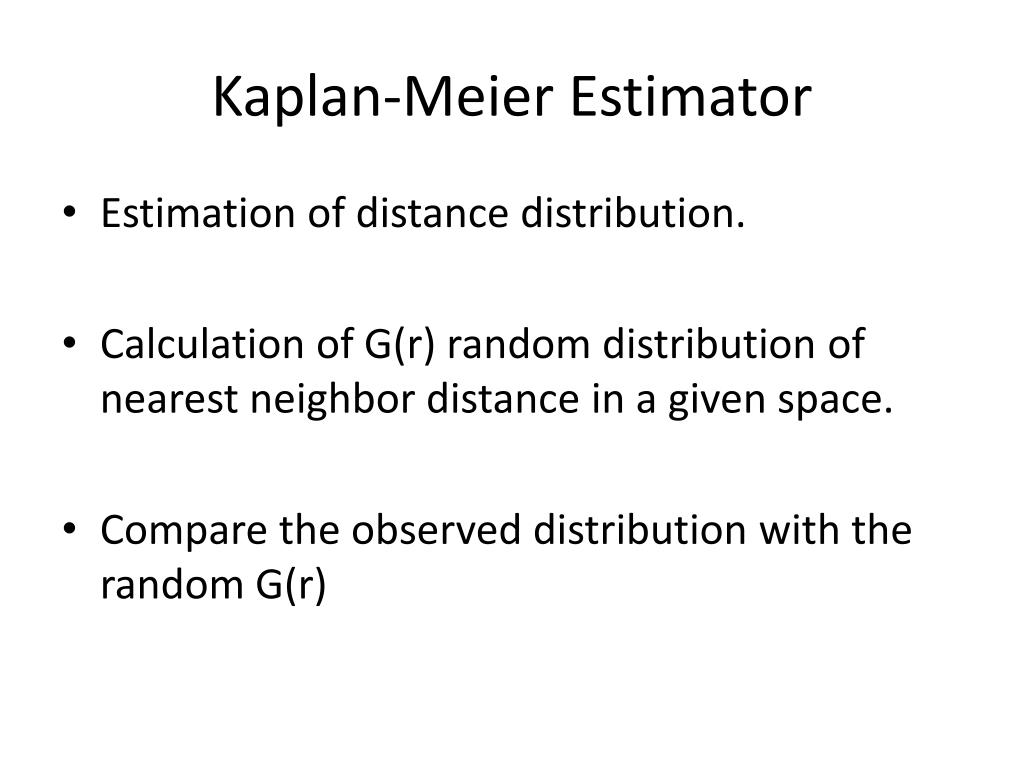 Kaplan-Meier Estimator

• Estimation of distance distribution.

• Calculation of G(r) random distribution of nearest neighbor distance in a given space.

• Compare the observed distribution with the random G(r)